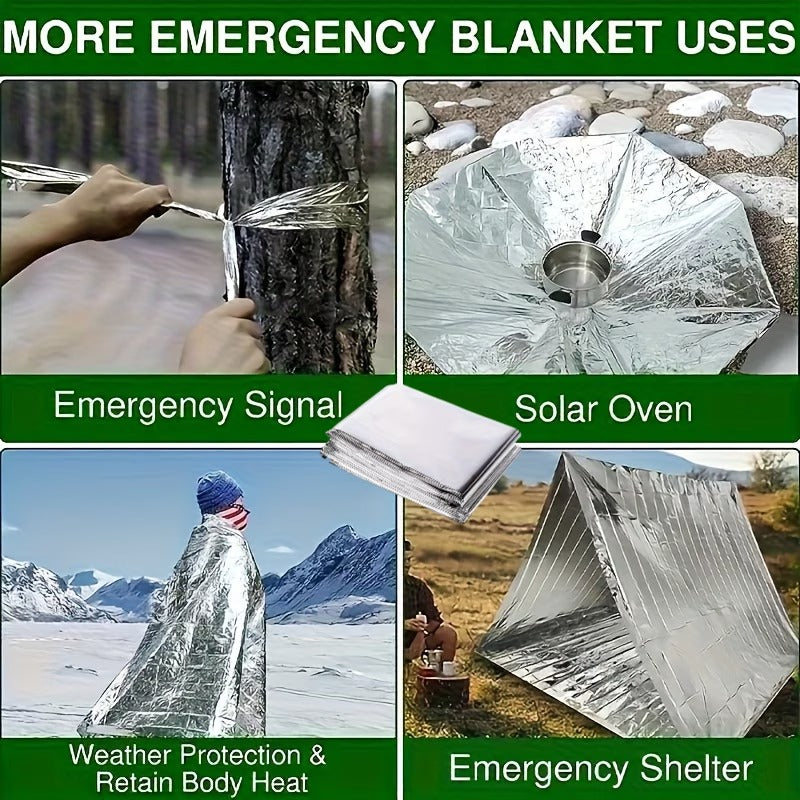 MORE EMERGENCY BLANKET USES

Emergency Signal

Solar Oven

Weather Protection & Retain Body Heat

Emergency Shelter